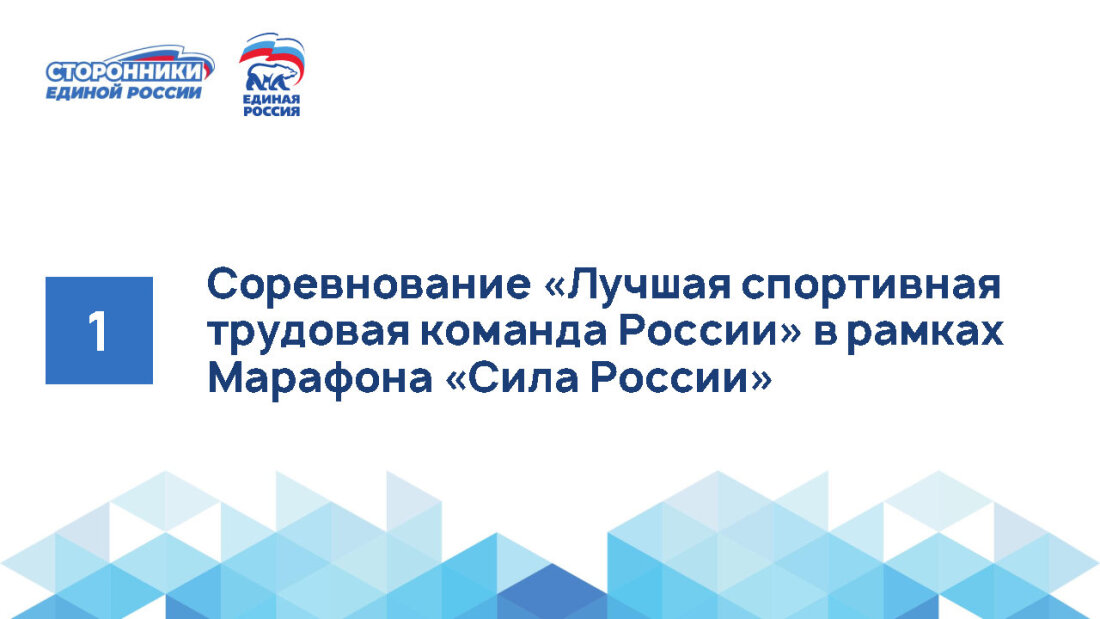 СТОРОННИКИ ЕДИНОЙ РОССИИ

ЕДИНАЯ РОССИЯ

1

Соревнование «Лучшая спортивная трудовая команда России» в рамках Марафона «Сила России»